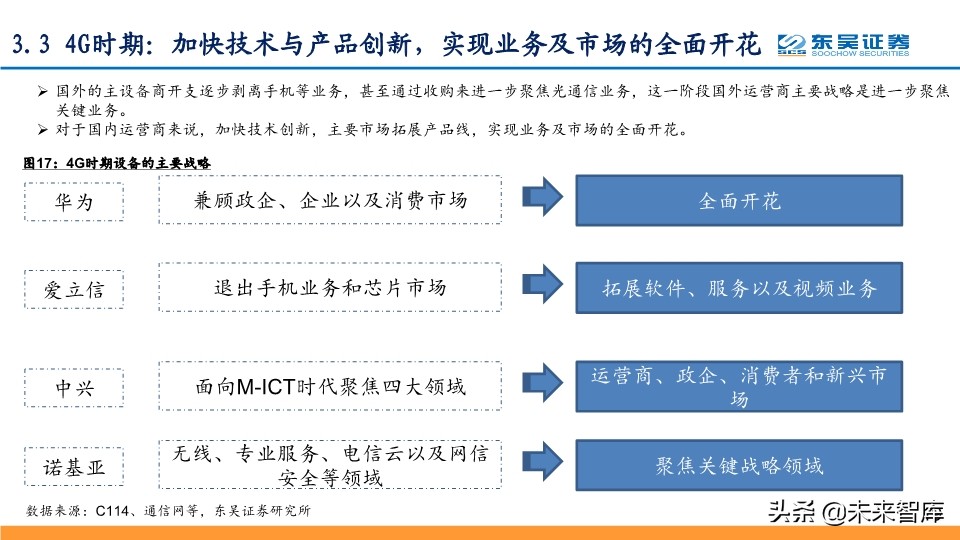 3.3 4G时期：加快技术与产品创新，实现业务及市场的全面开花

东吴证券
SOOCHOW SECURITIES

➢ 国外的主设备商开支逐步剥离手机等业务，甚至通过收购来进一步聚焦光通信业务，这一阶段国外运营商主要战略是进一步聚焦关键业务。
➢ 对于国内运营商来说，加快技术创新，主要市场拓展产品线，实现业务及市场的全面开花。

图17：4G时期设备的主要战略

华为
兼顾政企、企业以及消费市场
全面开花

爱立信
退出手机业务和芯片市场
拓展软件、服务以及视频业务

中兴
面向M-ICT时代聚焦四大领域
运营商、政企、消费者和新兴市场

诺基亚
无线、专业服务、电信云以及网信安全等领域
聚焦关键战略领域

数据来源：C114、通信网等，东吴证券研究所

头条 @未来智库